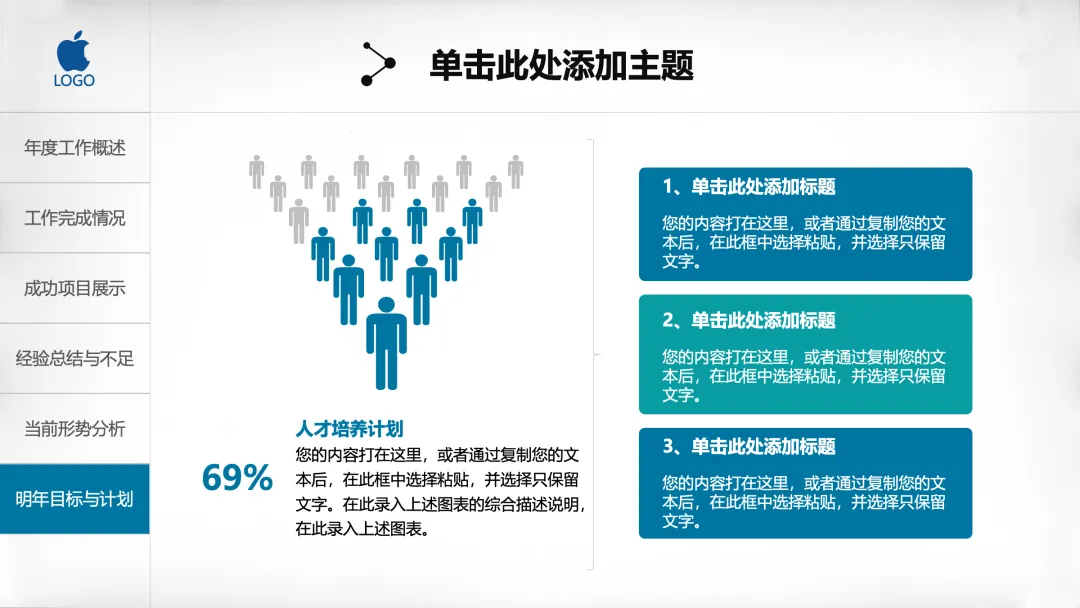 LOGO

单击此处添加主题

年度工作概述

工作完成情况

成功项目展示

经验总结与不足

当前形势分析

明年目标与计划

69%

人才培养计划

您的内容打在这里，或者通过复制您的文本后，在此框中选择粘贴，并选择只保留文字。在此录入上述图表的综合描述说明，在此录入上述图表。

1、单击此处添加标题

您的内容打在这里，或者通过复制您的文本后，在此框中选择粘贴，并选择只保留文字。

2、单击此处添加标题

您的内容打在这里，或者通过复制您的文本后，在此框中选择粘贴，并选择只保留文字。

3、单击此处添加标题

您的内容打在这里，或者通过复制您的文本后，在此框中选择粘贴，并选择只保留文字。